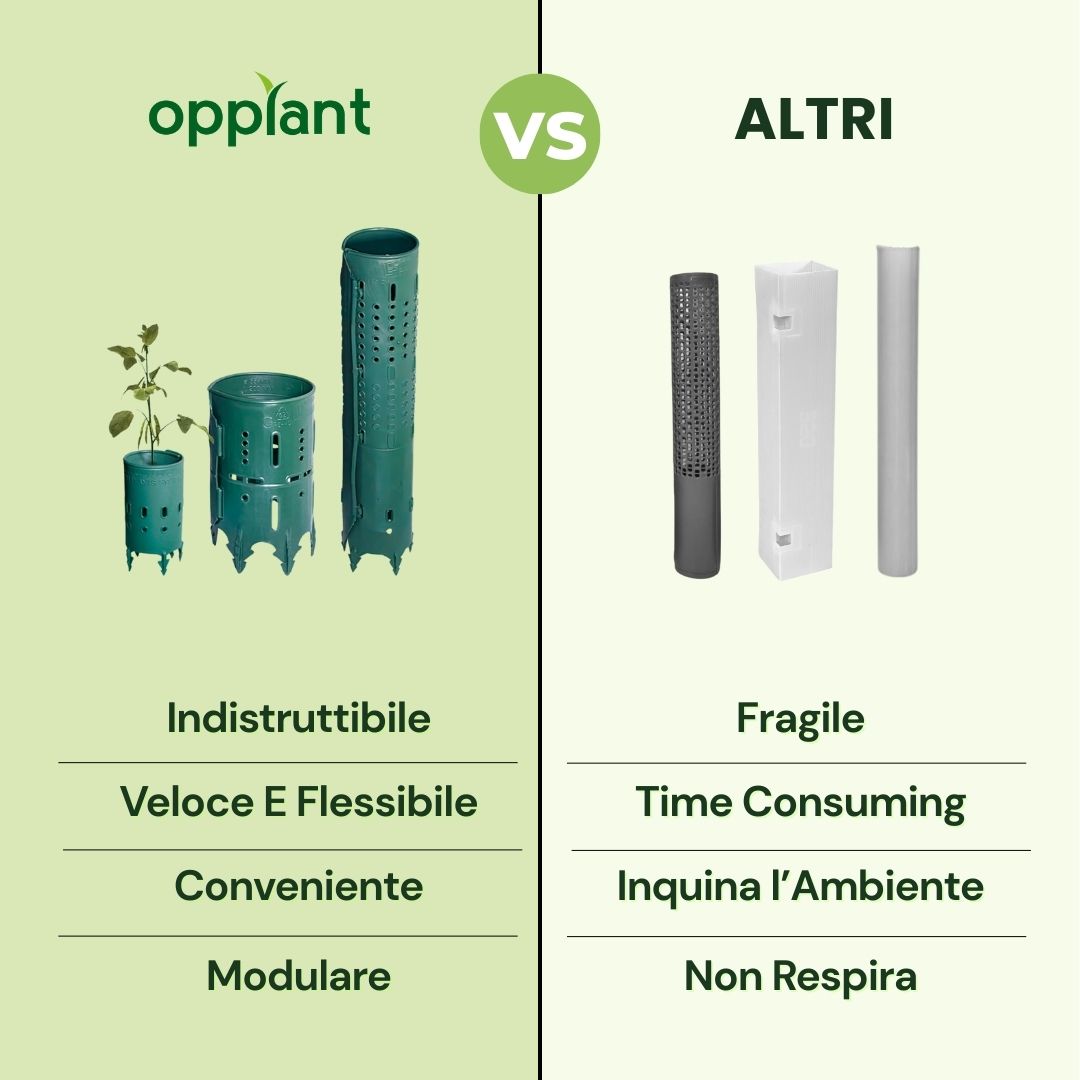 opplant

VS

ALTRI

Indistruttibile

Veloce E Flessibile

Conveniente

Modulare

Fragile

Time Consuming

Inquina l'Ambiente

Non Respira